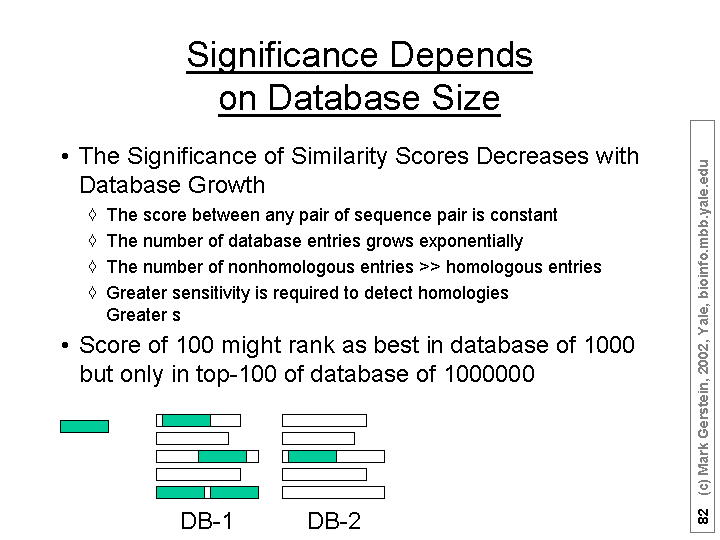 Significance Depends on Database Size

• The Significance of Similarity Scores Decreases with Database Growth

◊ The score between any pair of sequence pair is constant

◊ The number of database entries grows exponentially

◊ The number of nonhomologous entries >> homologous entries

◊ Greater sensitivity is required to detect homologies Greater s

• Score of 100 might rank as best in database of 1000 but only in top-100 of database of 1000000

DB-1 DB-2

82 (c) Mark Gerstein, 2002, Yale, bioinfo.mbb.yale.edu